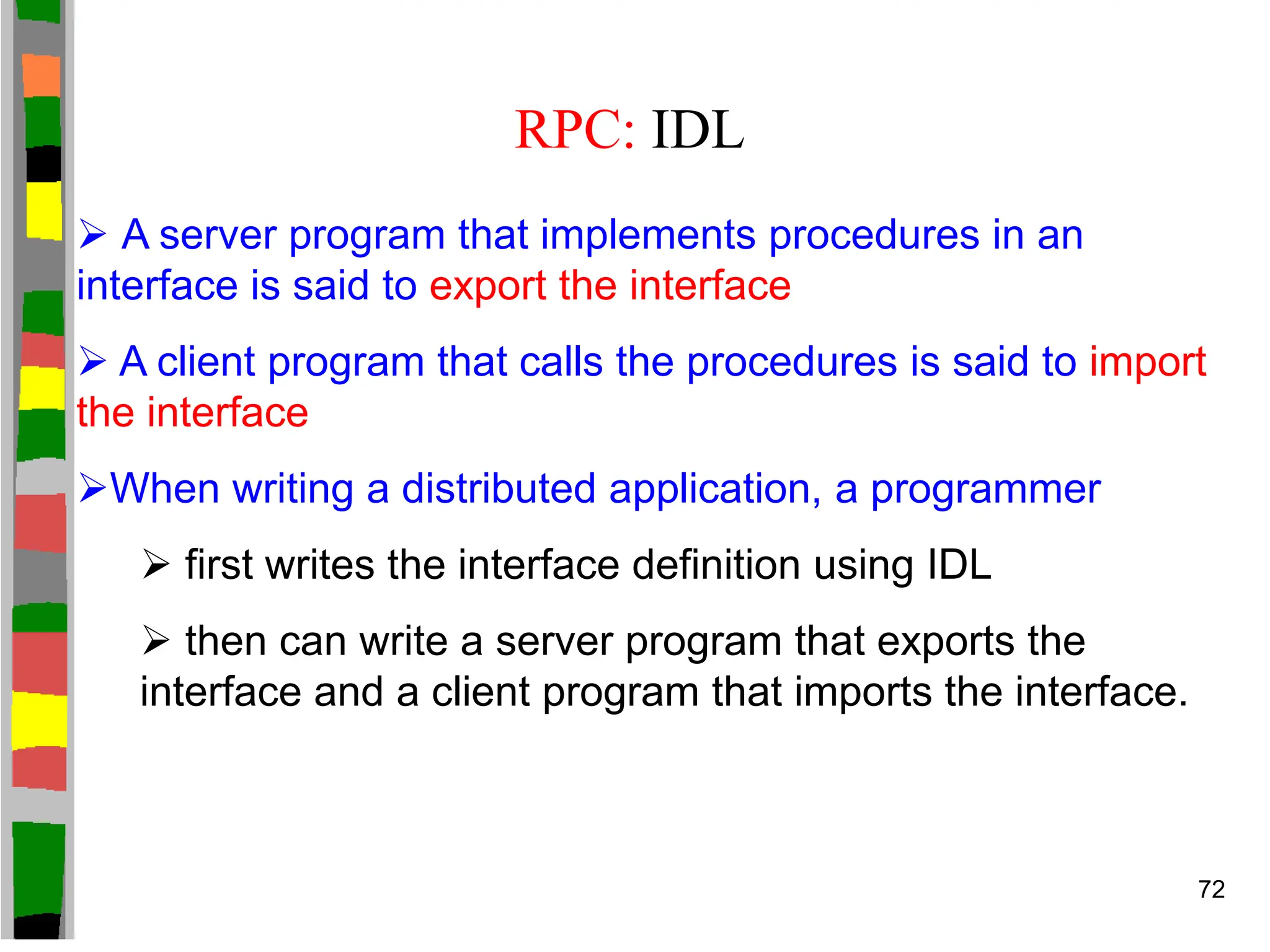 RPC: IDL

➢ A server program that implements procedures in an interface is said to export the interface

➢ A client program that calls the procedures is said to import the interface

➢When writing a distributed application, a programmer

➢ first writes the interface definition using IDL

➢ then can write a server program that exports the interface and a client program that imports the interface.

72